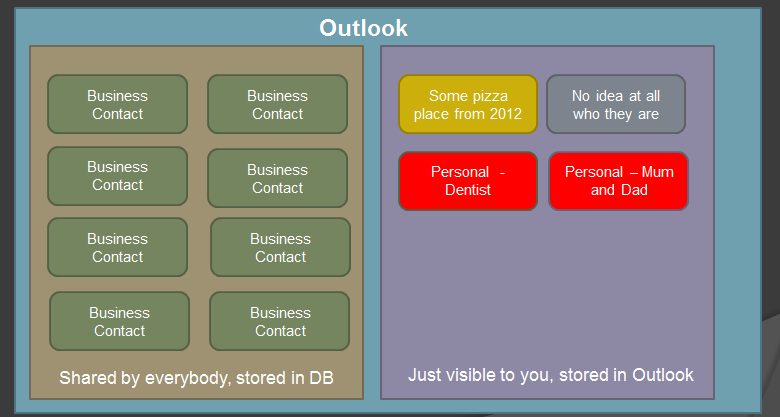 Outlook

Business Contact

Business Contact

Business Contact

Business Contact

Business Contact

Business Contact

Business Contact

Business Contact

Shared by everybody, stored in DB

Some pizza place from 2012

No idea at all who they are

Personal - Dentist

Personal – Mum and Dad

Just visible to you, stored in Outlook